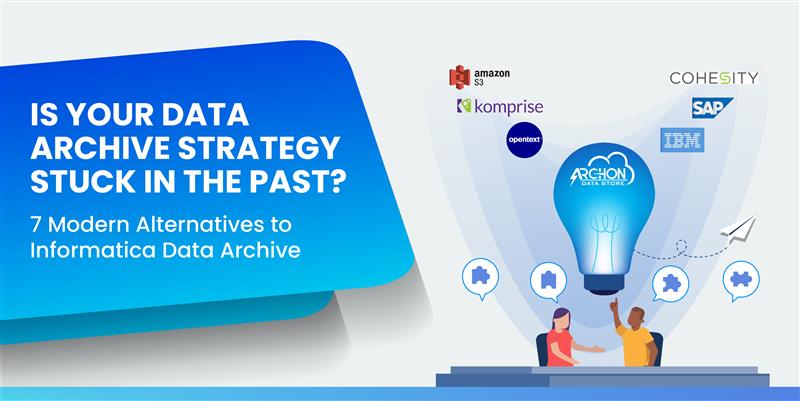 IS YOUR DATA ARCHIVE STRATEGY STUCK IN THE PAST?

7 Modern Alternatives to Informatica Data Archive

amazon S3

komprise

opentext

COHESITY

SAP

IBM

ARCHON DATA STORE